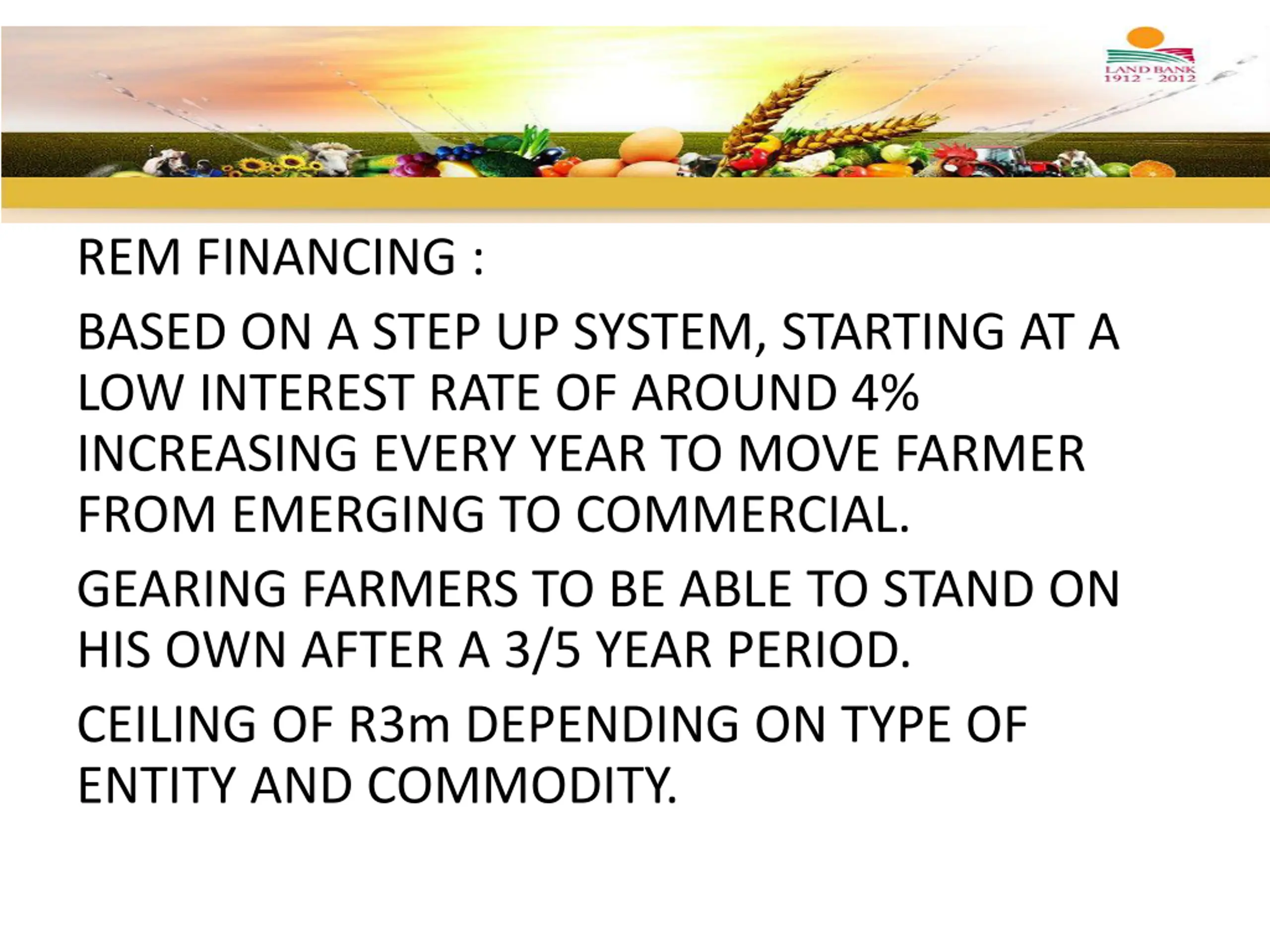 LAND BANK
1912 - 2012

REM FINANCING :

BASED ON A STEP UP SYSTEM, STARTING AT A LOW INTEREST RATE OF AROUND 4% INCREASING EVERY YEAR TO MOVE FARMER FROM EMERGING TO COMMERCIAL.

GEARING FARMERS TO BE ABLE TO STAND ON HIS OWN AFTER A 3/5 YEAR PERIOD.

CEILING OF R3m DEPENDING ON TYPE OF ENTITY AND COMMODITY.